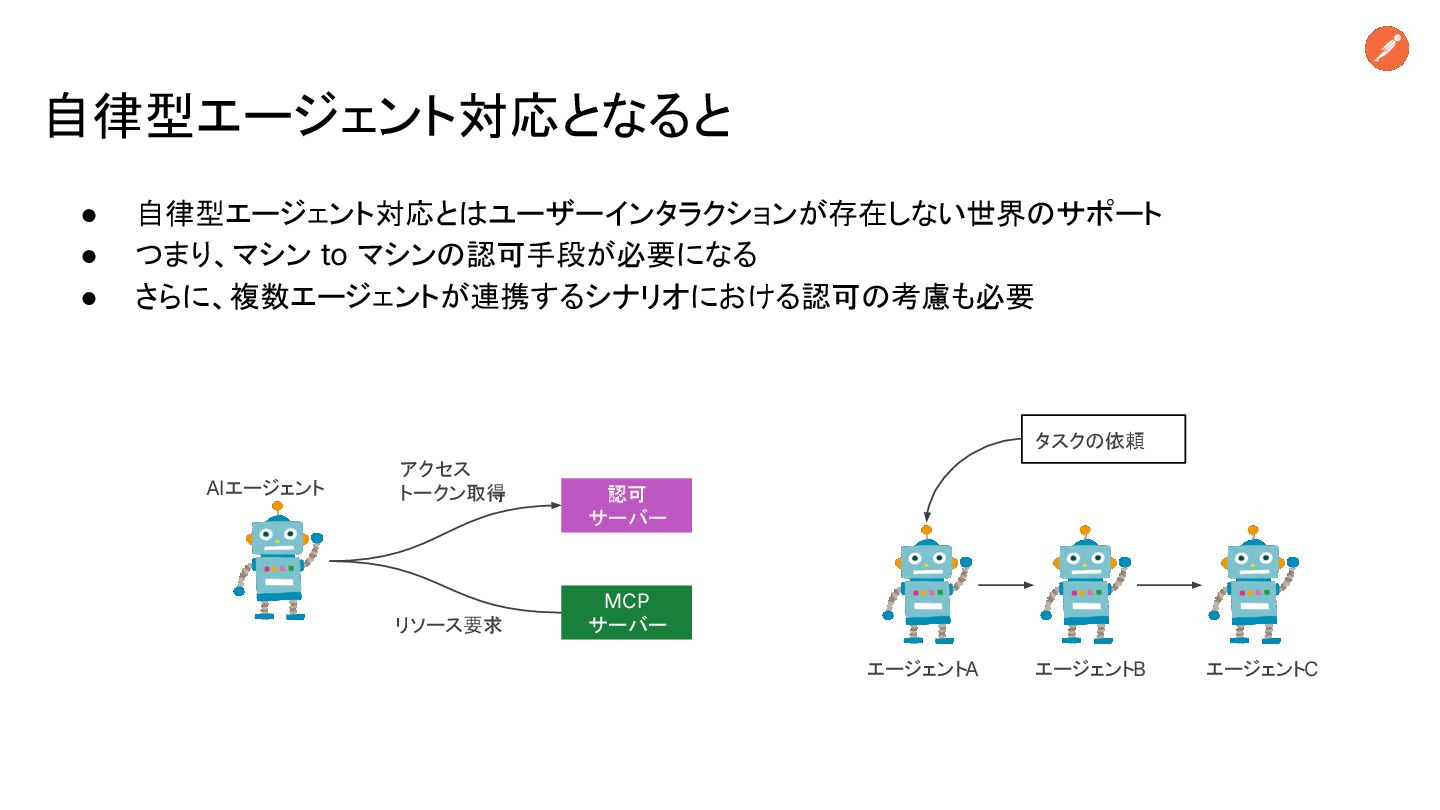 自律型エージェント対応となると

● 自律型エージェント対応とはユーザーインタラクションが存在しない世界のサポート
● つまり、マシン to マシンの認可手段が必要になる
● さらに、複数エージェントが連携するシナリオにおける認可の考慮も必要

AIエージェント

アクセス
トークン取得

認可
サーバー

リソース要求

MCP
サーバー

タスクの依頼

エージェントA

エージェントB

エージェントC